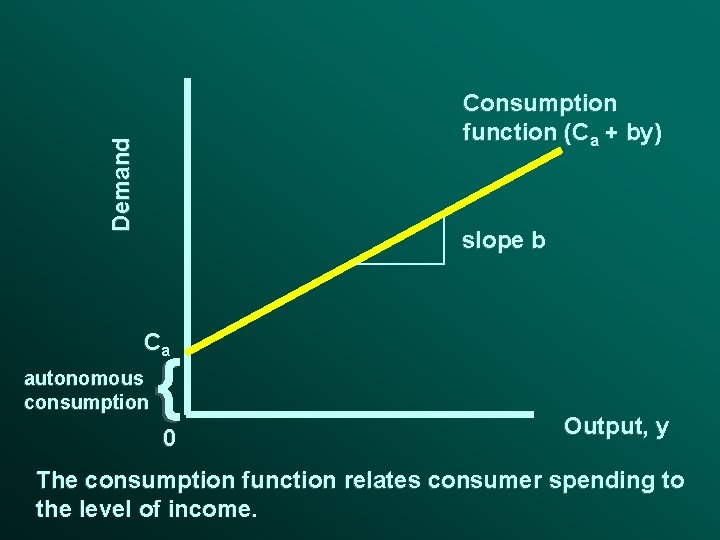 Demand

Consumption function ($C_a$ + by)

slope b

$C_a$

autonomous consumption

0

Output, y

The consumption function relates consumer spending to the level of income.